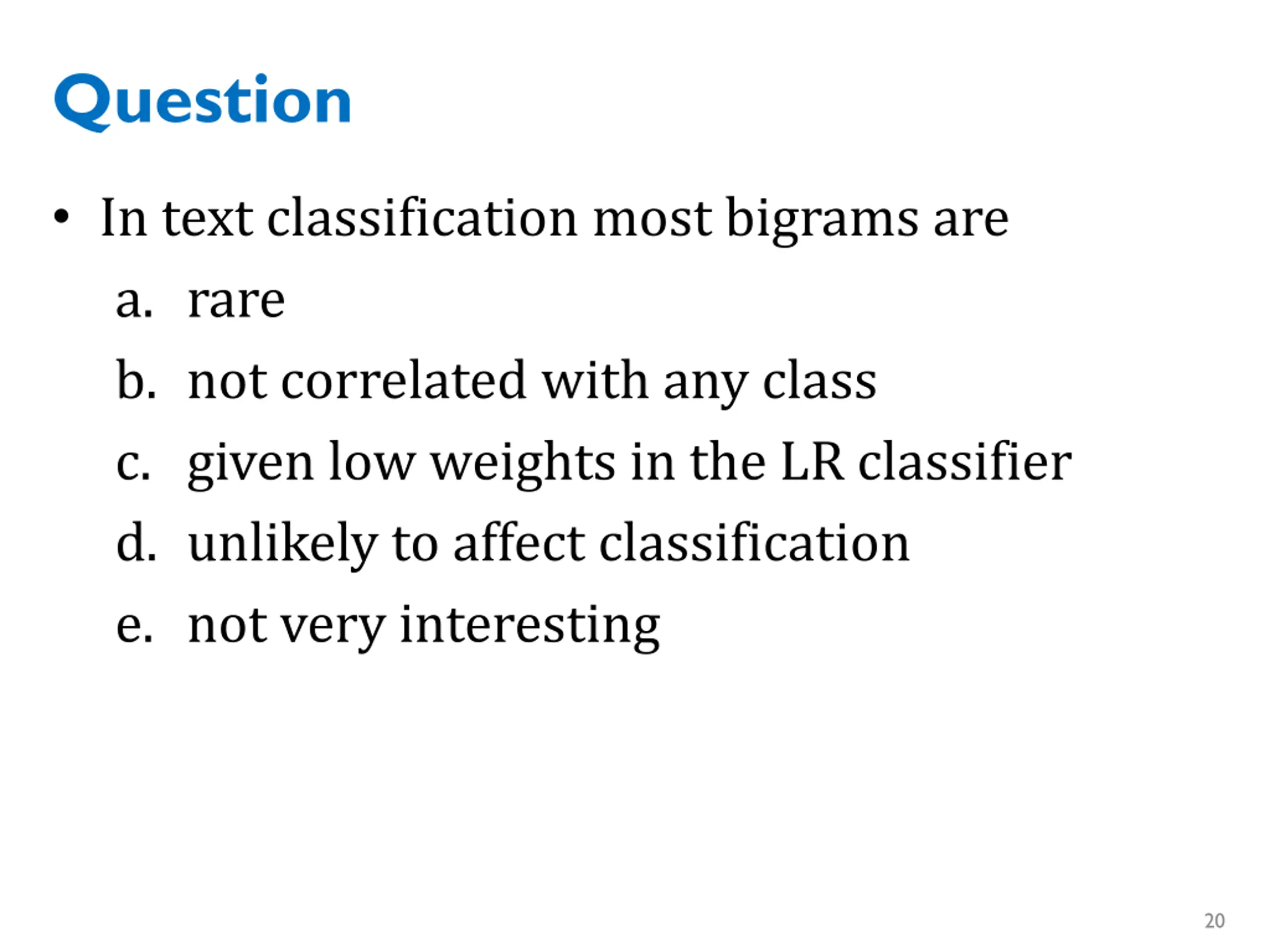 Question

• In text classification most bigrams are

a. rare
b. not correlated with any class
c. given low weights in the LR classifier
d. unlikely to affect classification
e. not very interesting

20